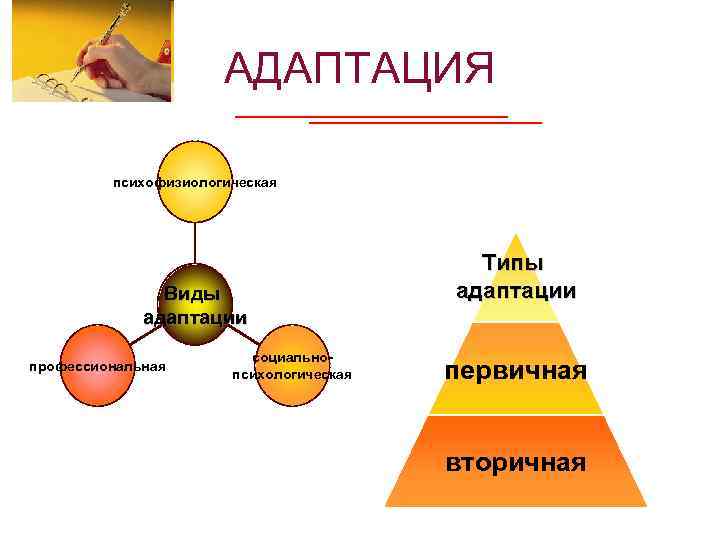 АДАПТАЦИЯ

психофизиологическая

Виды адаптации

профессиональная

социально-психологическая

Типы адаптации

первичная

вторичная